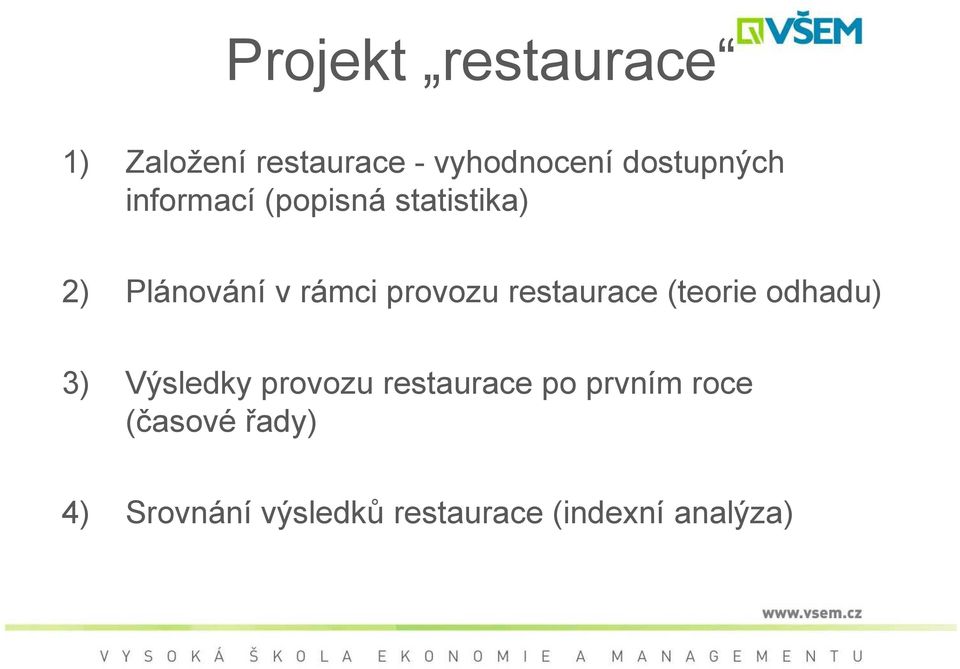 Projekt „restaurace“

VŠEM

1) Založení restaurace - vyhodnocení dostupných informací (popisná statistika)

2) Plánování v rámci provozu restaurace (teorie odhadu)

3) Výsledky provozu restaurace po prvním roce (časové řady)

4) Srovnání výsledků restaurace (indexní analýza)

www.vsem.cz

VYSOKÁ ŠKOLA EKONOMIE A MANAGEMENTU